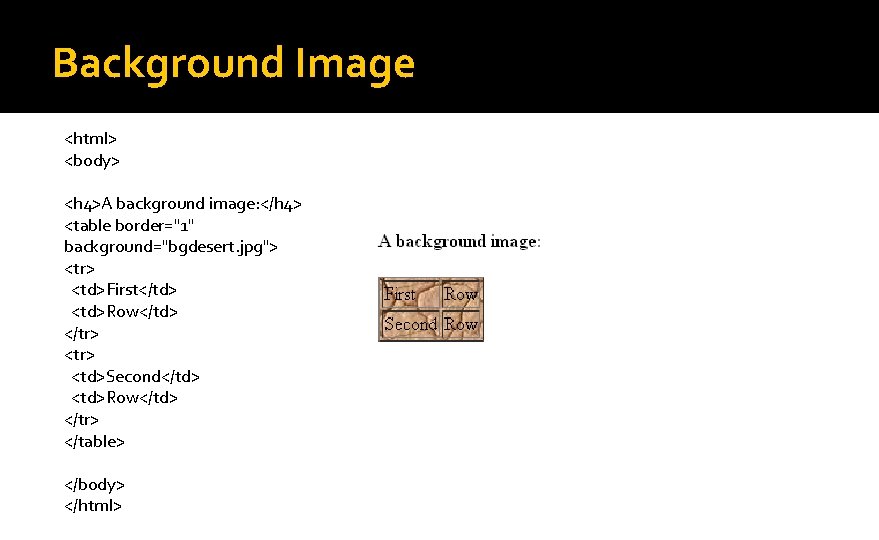 Background Image

<html>
<body>

<h4>A background image:</h4>
<table border="1" background="bgdesert.jpg">
<tr>
<td>First</td>
<td>Row</td>
</tr>
<tr>
<td>Second</td>
<td>Row</td>
</tr>
</table>

</body>
</html>

A background image:

| First | Row |
|---|---|
| Second | Row |